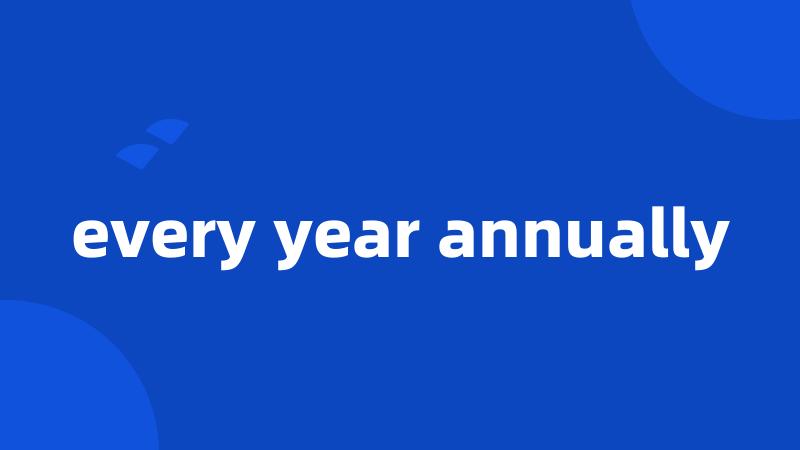 every year annually